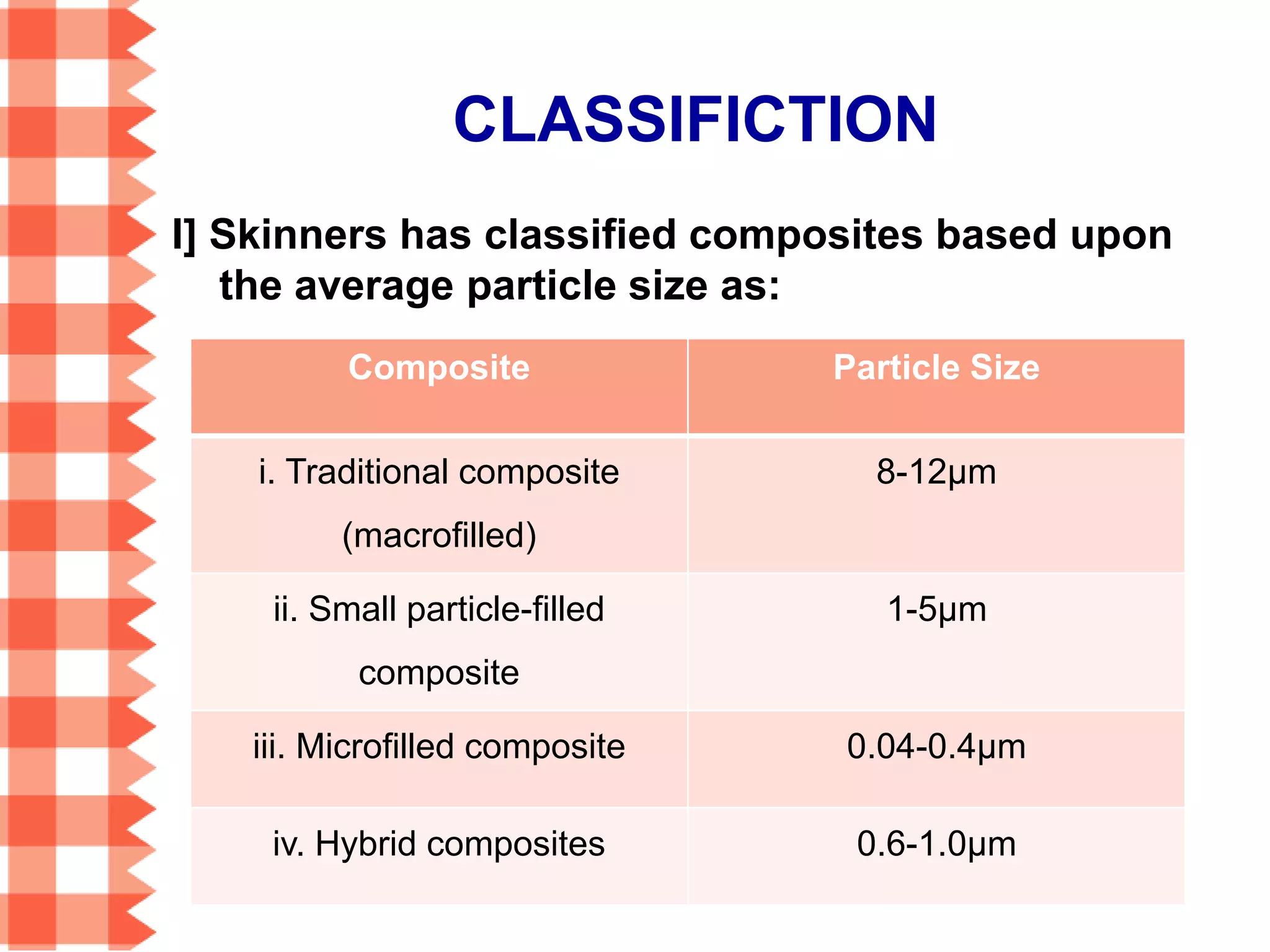 CLASSIFICTION

I] Skinners has classified composites based upon the average particle size as:

| Composite | Particle Size |
|---|---|
| i. Traditional composite (macrofilled) | 8-12μm |
| ii. Small particle-filled composite | 1-5μm |
| iii. Microfilled composite | 0.04-0.4μm |
| iv. Hybrid composites | 0.6-1.0μm |